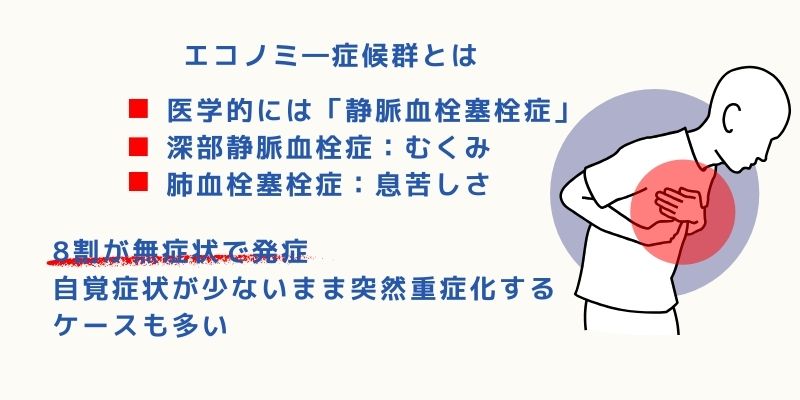 エコノミー症候群とは

■ 医学的には「静脈血栓塞栓症」
■ 深部静脈血栓症：むくみ
■ 肺血栓塞栓症：息苦しさ

8割が無症状で発症
自覚症状が少ないまま突然重症化するケースも多い